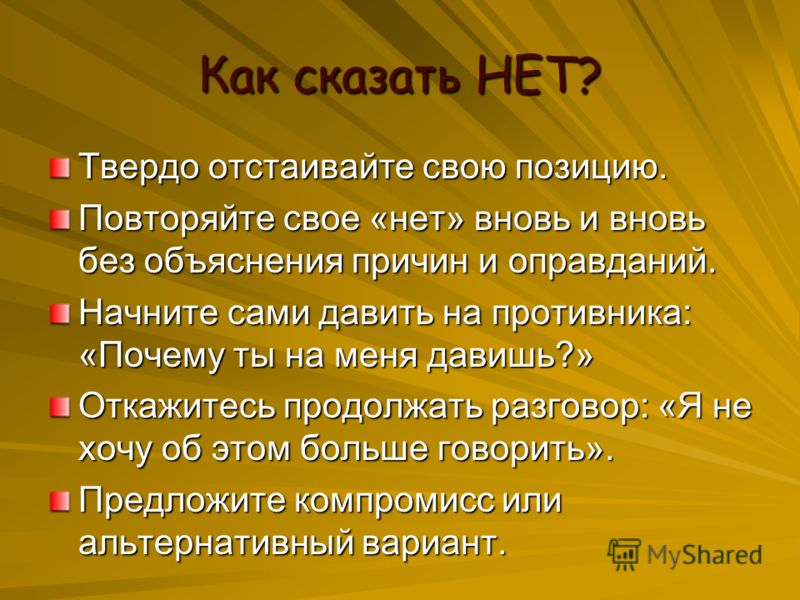 Как сказать НЕТ?

Твердо отстаивайте свою позицию.

Повторяйте свое «нет» вновь и вновь без объяснения причин и оправданий.

Начните сами давить на противника: «Почему ты на меня давишь?»

Откажитесь продолжать разговор: «Я не хочу об этом больше говорить».

Предложите компромисс или альтернативный вариант.

MyShared